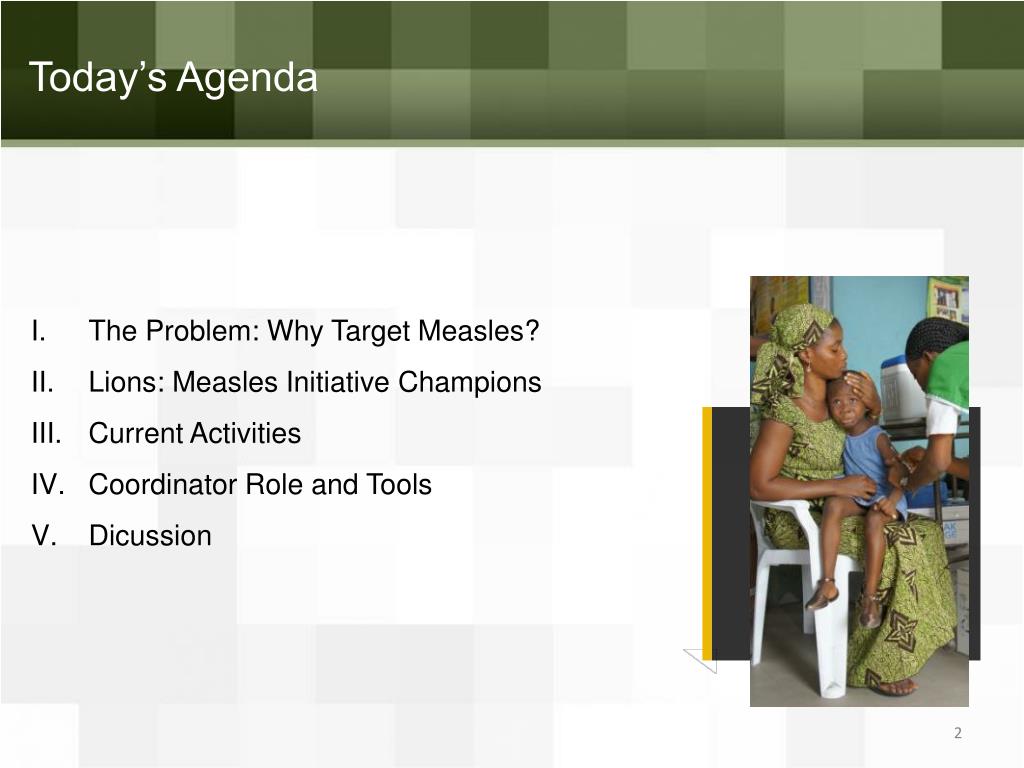 Today's Agenda

I. The Problem: Why Target Measles?
II. Lions: Measles Initiative Champions
III. Current Activities
IV. Coordinator Role and Tools
V. Dicussion

2